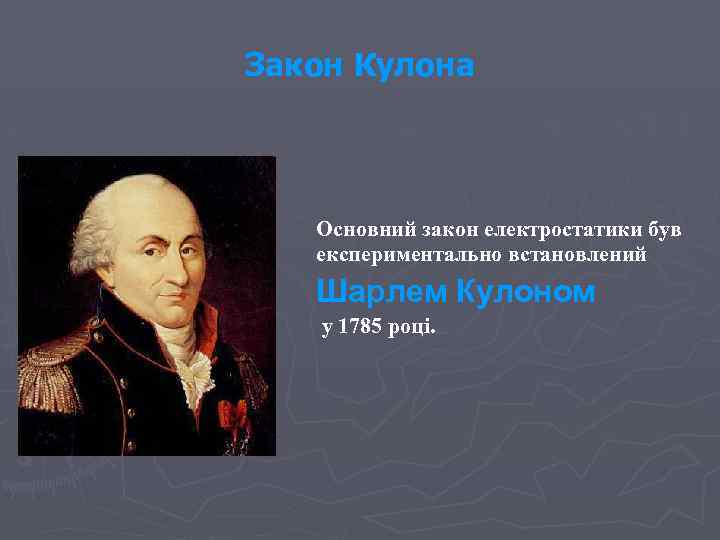 Закон Кулона

Основний закон електростатики був експериментально встановлений Шарлем Кулоном у 1785 році.